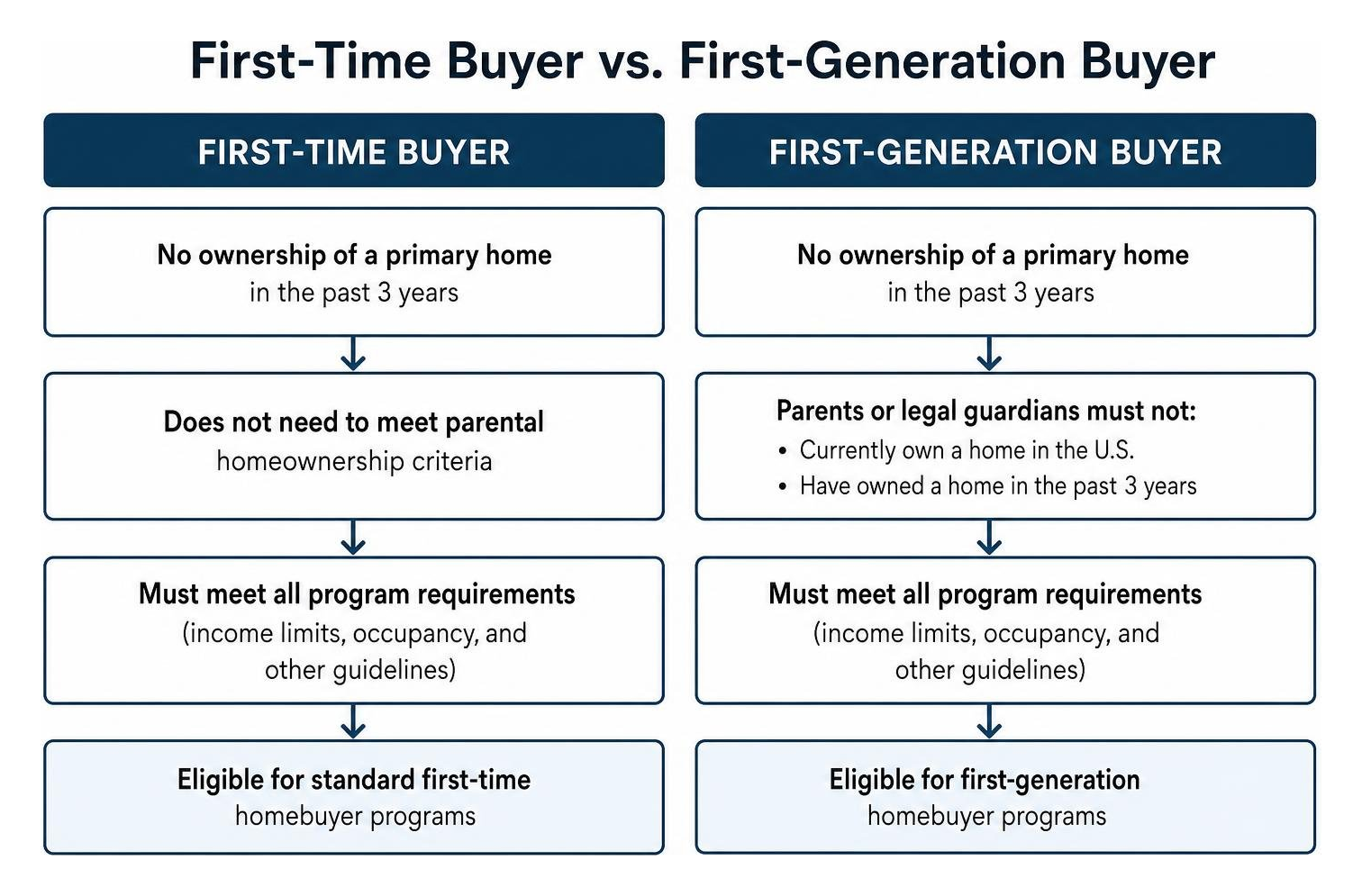 First-Time Buyer vs. First-Generation Buyer

FIRST-TIME BUYER

No ownership of a primary home in the past 3 years

Does not need to meet parental homeownership criteria

Must meet all program requirements (income limits, occupancy, and other guidelines)

Eligible for standard first-time homebuyer programs

FIRST-GENERATION BUYER

No ownership of a primary home in the past 3 years

Parents or legal guardians must not:
• Currently own a home in the U.S.
• Have owned a home in the past 3 years

Must meet all program requirements (income limits, occupancy, and other guidelines)

Eligible for first-generation homebuyer programs